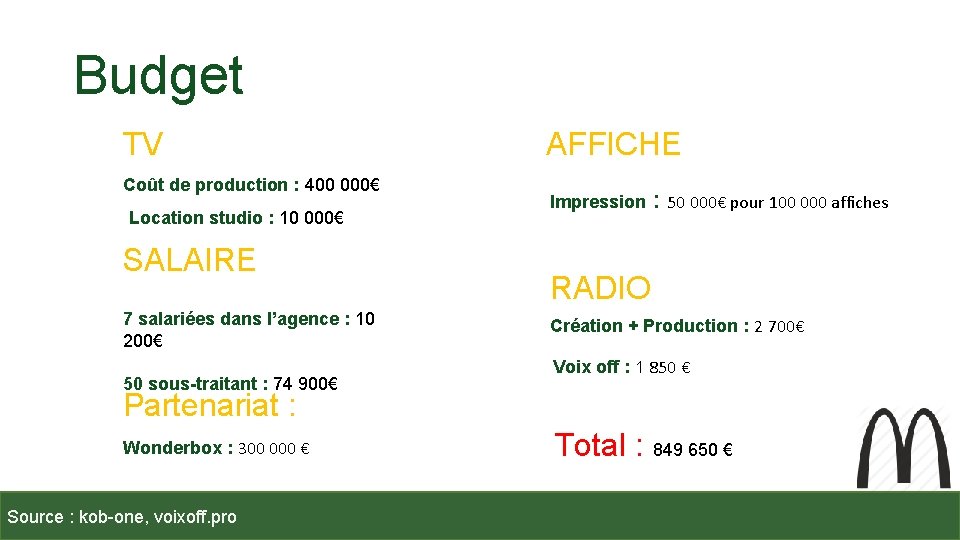 Budget

TV

Coût de production : 400 000€

Location studio : 10 000€

SALAIRE

7 salariées dans l'agence : 10 200€

50 sous-traitant : 74 900€

Partenariat :

Wonderbox : 300 000 €

AFFICHE

Impression : 50 000€ pour 100 000 affiches

RADIO

Création + Production : 2 700€

Voix off : 1 850 €

Total : 849 650 €

Source : kob-one, voixoff.pro